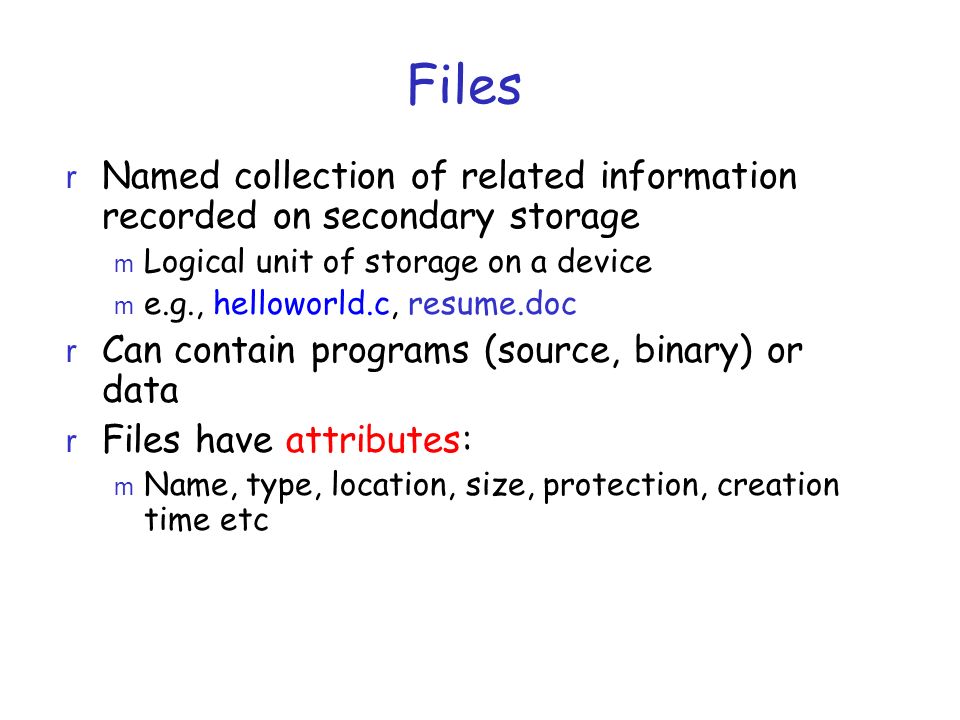 Files

r Named collection of related information recorded on secondary storage

m Logical unit of storage on a device

m e.g., helloworld.c, resume.doc

r Can contain programs (source, binary) or data

r Files have attributes:

m Name, type, location, size, protection, creation time etc